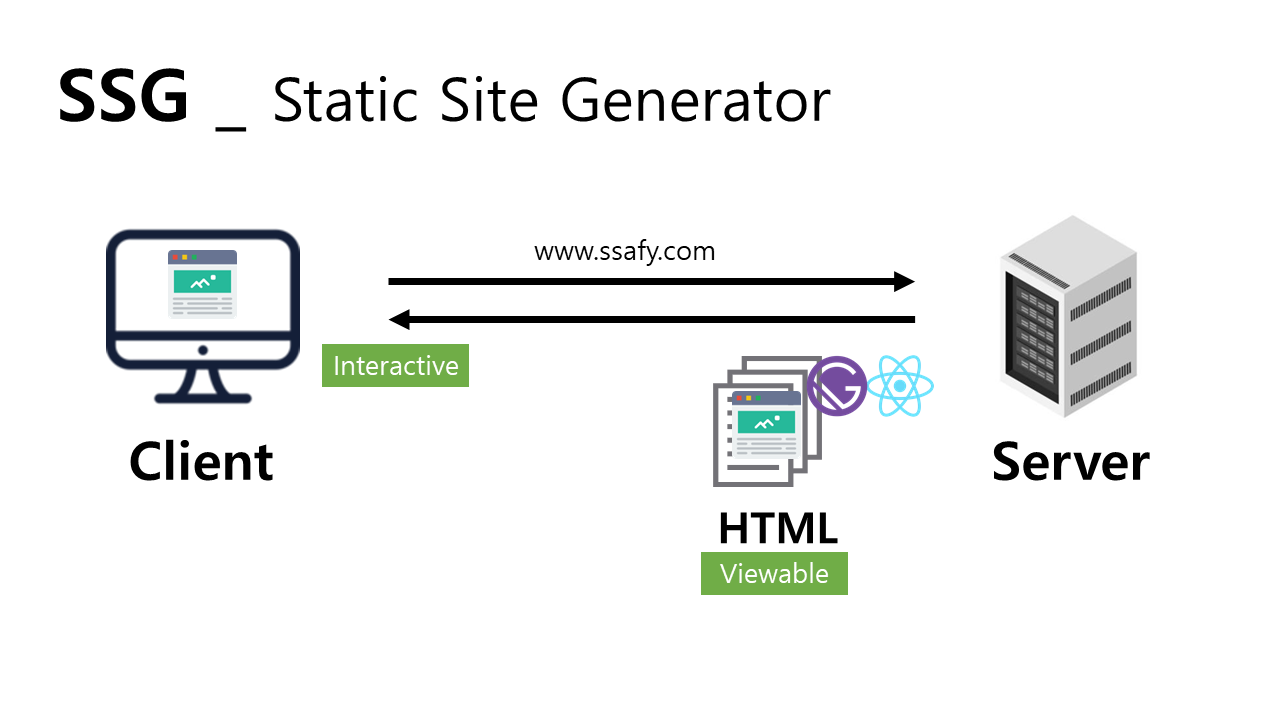 SSG _ Static Site Generator

www.ssafy.com

Interactive

Client

HTML

Viewable

Server